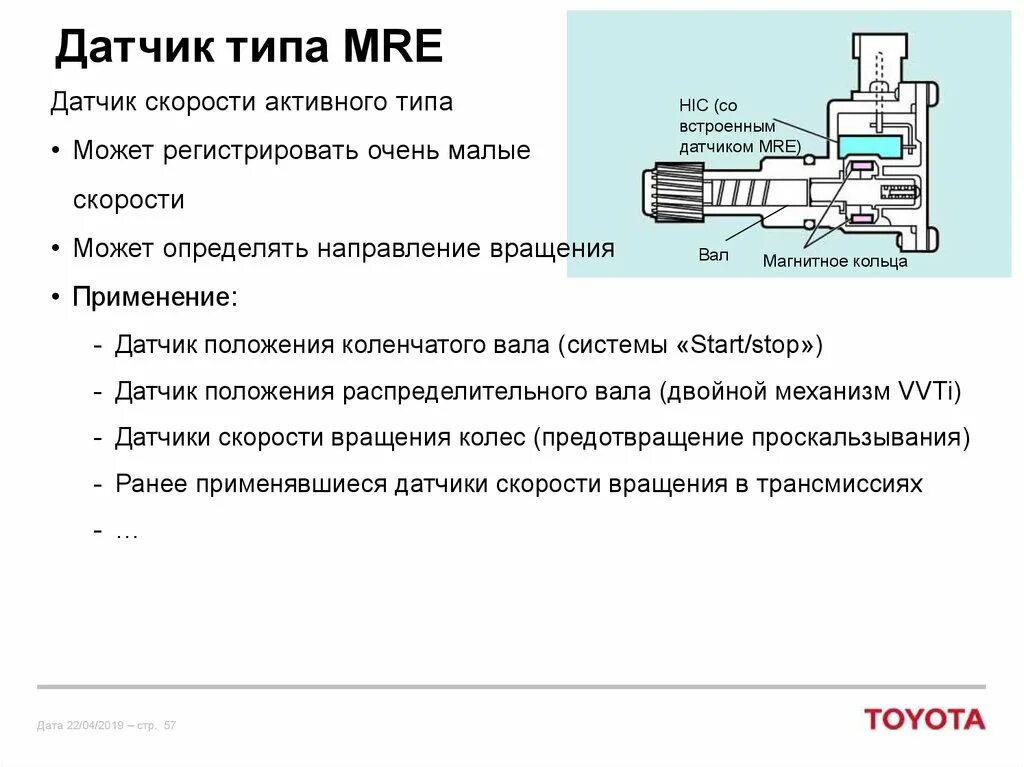 Датчик типа MRE

Датчик скорости активного типа

• Может регистрировать очень малые скорости

• Может определять направление вращения

• Применение:

- Датчик положения коленчатого вала (системы «Start/stop»)

- Датчик положения распределительного вала (двойной механизм VVTi)

- Датчики скорости вращения колес (предотвращение проскальзывания)

- Ранее применявшиеся датчики скорости вращения в трансмиссиях

- …

HIC (со встроенным датчиком MRE)

Вал

Магнитное кольца

Дата 22/04/2019 – стр. 57

TOYOTA